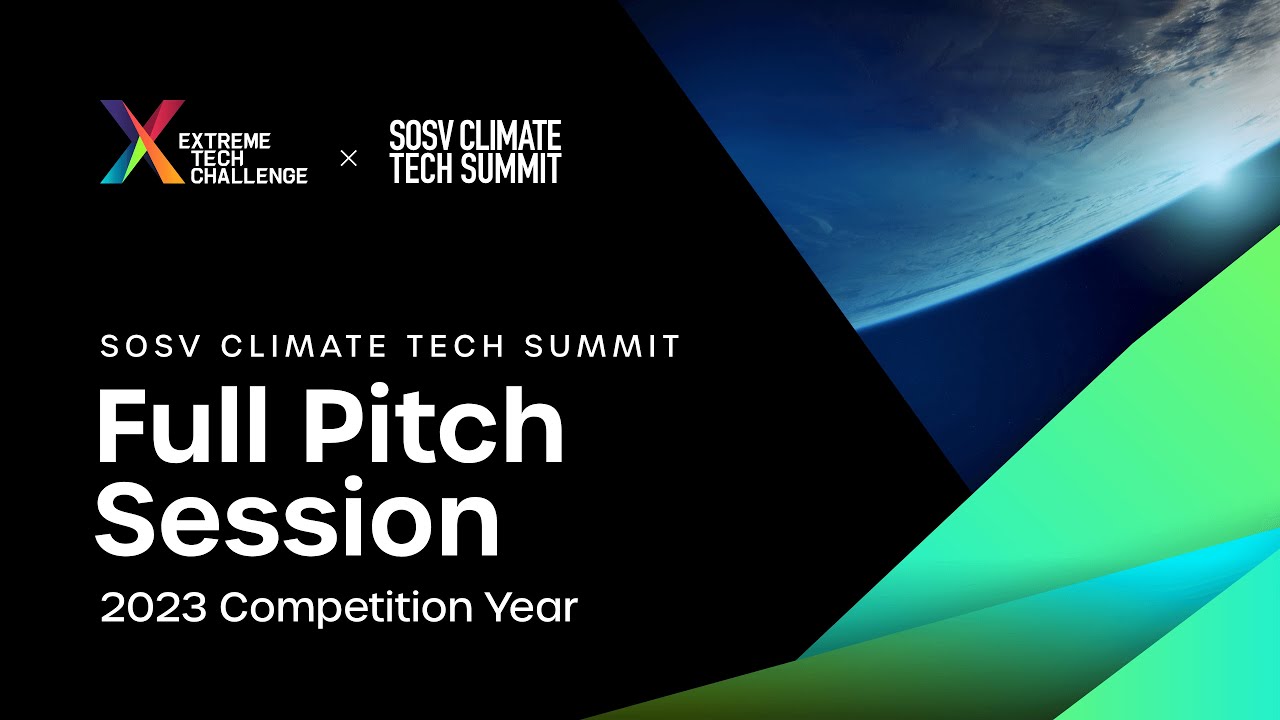 EXTREME TECH CHALLENGE × SOSV CLIMATE TECH SUMMIT

SOSV CLIMATE TECH SUMMIT

Full Pitch Session

2023 Competition Year